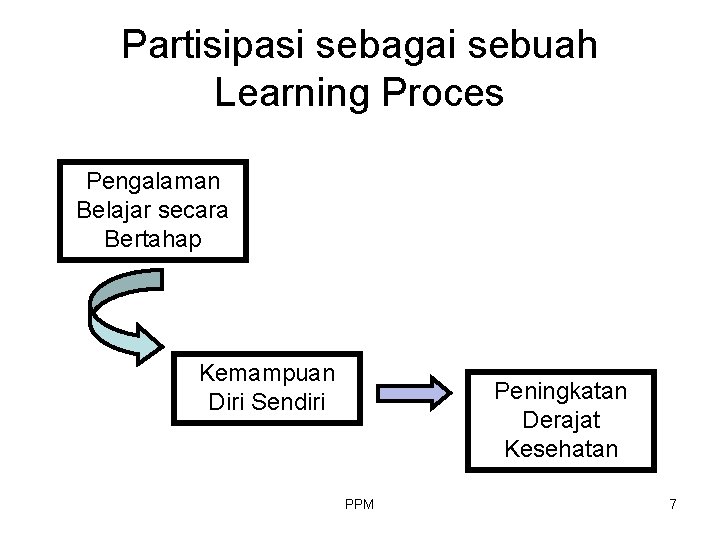 Partisipasi sebagai sebuah Learning Proces

Pengalaman Belajar secara Bertahap

Kemampuan Diri Sendiri

Peningkatan Derajat Kesehatan

PPM

7